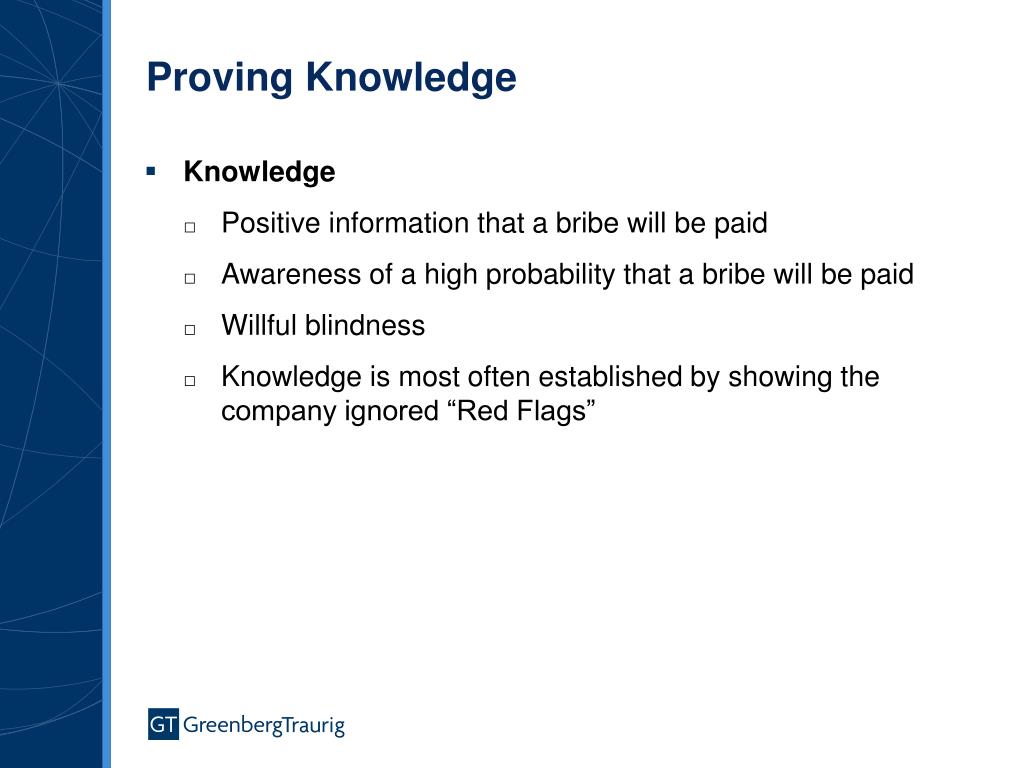 Proving Knowledge

▪ Knowledge

□ Positive information that a bribe will be paid

□ Awareness of a high probability that a bribe will be paid

□ Willful blindness

□ Knowledge is most often established by showing the company ignored “Red Flags”

GT GreenbergTraurig